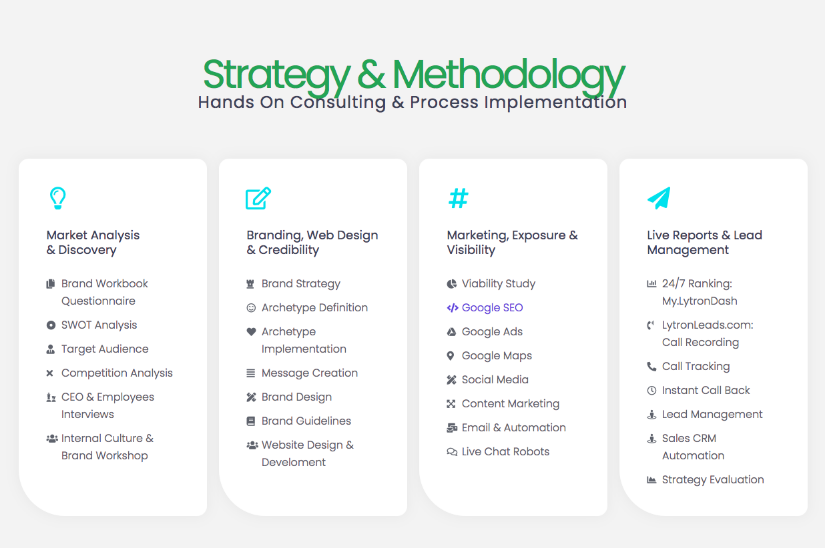 Strategy & Methodology
Hands On Consulting & Process Implementation

Market Analysis & Discovery

Brand Workbook Questionnaire
SWOT Analysis
Target Audience
Competition Analysis
CEO & Employees Interviews
Internal Culture & Brand Workshop

Branding, Web Design & Credibility

Brand Strategy
Archetype Definition
Archetype Implementation
Message Creation
Brand Design
Brand Guidelines
Website Design & Develoment

#

Marketing, Exposure & Visibility

Viability Study
Google SEO
Google Ads
Google Maps
Social Media
Content Marketing
Email & Automation
Live Chat Robots

Live Reports & Lead Management

24/7 Ranking: My.LytronDash
LytronLeads.com: Call Recording
Call Tracking
Instant Call Back
Lead Management
Sales CRM Automation
Strategy Evaluation